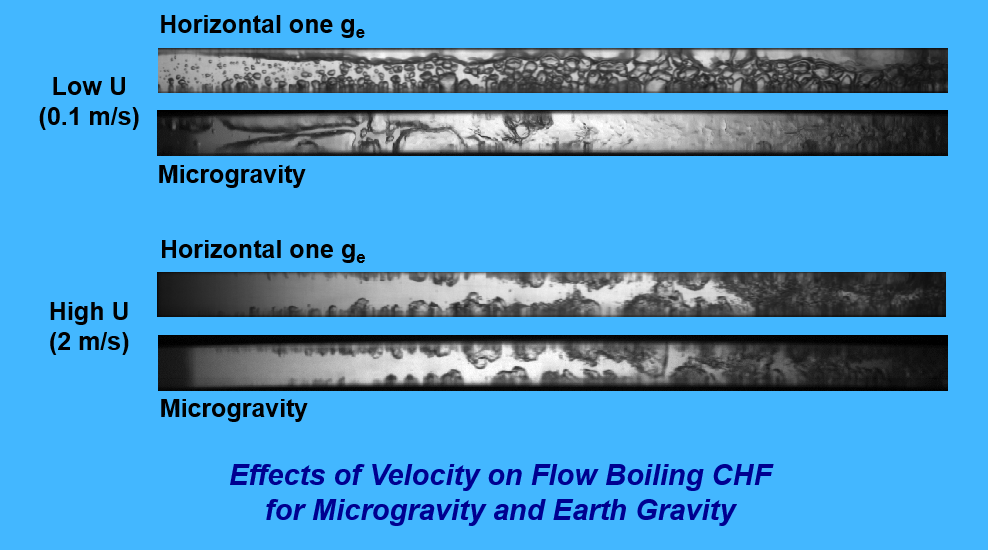 Horizontal one $g_e$

Low U (0.1 m/s)

Microgravity

Horizontal one $g_e$

High U (2 m/s)

Microgravity

Effects of Velocity on Flow Boiling CHF for Microgravity and Earth Gravity